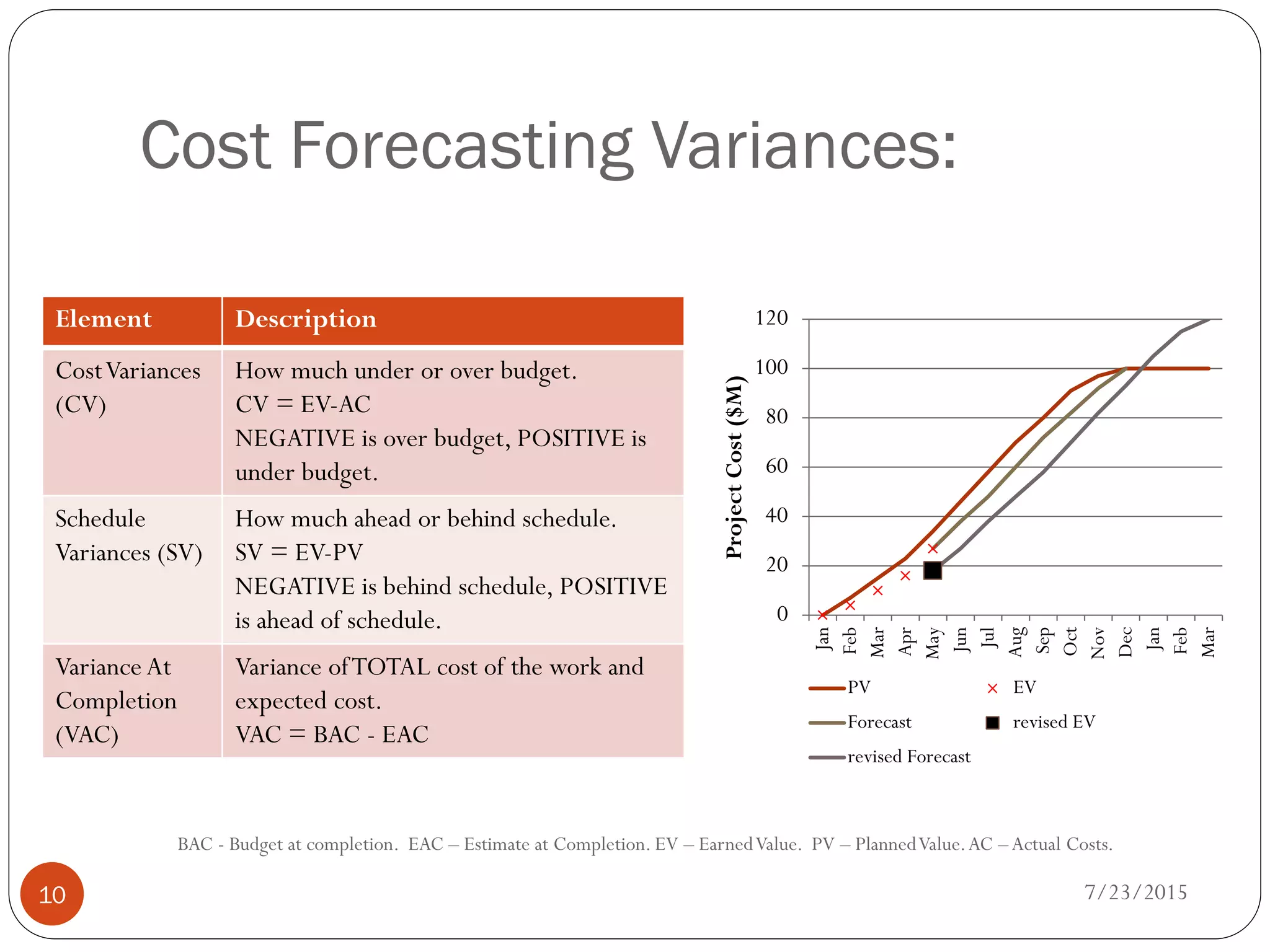 Cost Forecasting Variances:

| Element | Description |
|---|---|
| Cost Variances (CV) | How much under or over budget. CV = EV-AC NEGATIVE is over budget, POSITIVE is under budget. |
| Schedule Variances (SV) | How much ahead or behind schedule. SV = EV-PV NEGATIVE is behind schedule, POSITIVE is ahead of schedule. |
| Variance At Completion (VAC) | Variance of TOTAL cost of the work and expected cost. VAC = BAC - EAC |

Project Cost ($M)

120
100
80
60
40
20
0

Jan Feb Mar Apr May Jun Jul Aug Sep Oct Nov Dec Jan Feb Mar

PV
EV
Forecast
revised EV
revised Forecast

BAC - Budget at completion. EAC – Estimate at Completion. EV – Earned Value. PV – Planned Value. AC – Actual Costs.

10

7/23/2015